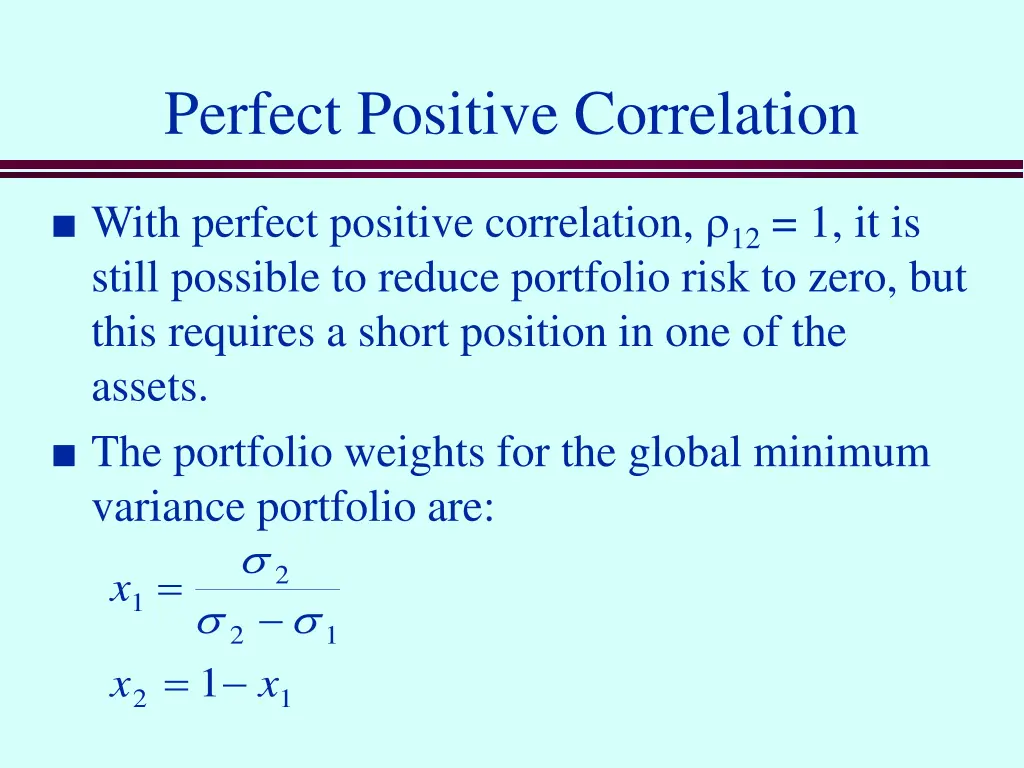 Perfect Positive Correlation

■ With perfect positive correlation, $\rho_{12} = 1$, it is still possible to reduce portfolio risk to zero, but this requires a short position in one of the assets.

■ The portfolio weights for the global minimum variance portfolio are:

$x_1 = \frac{\sigma_2}{\sigma_2 - \sigma_1}$

$x_2 = 1 - x_1$